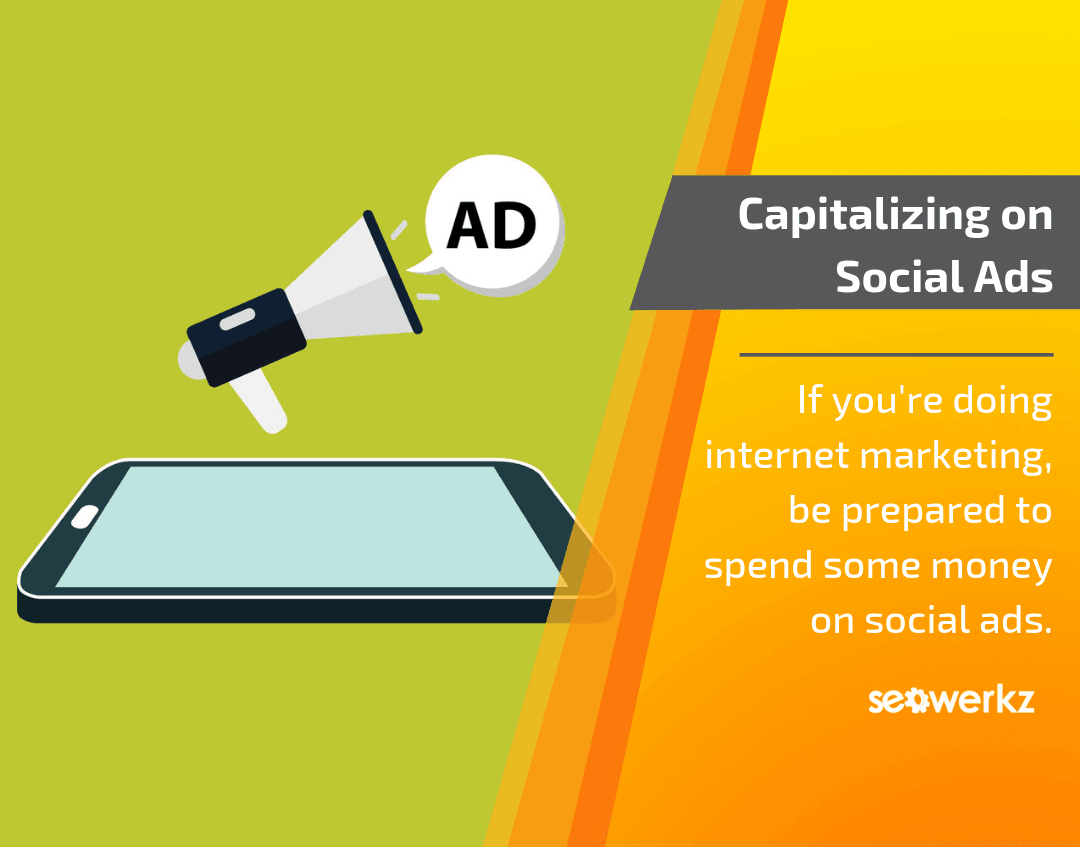 AD

Capitalizing on Social Ads

If you're doing internet marketing, be prepared to spend some money on social ads.

seowerkz